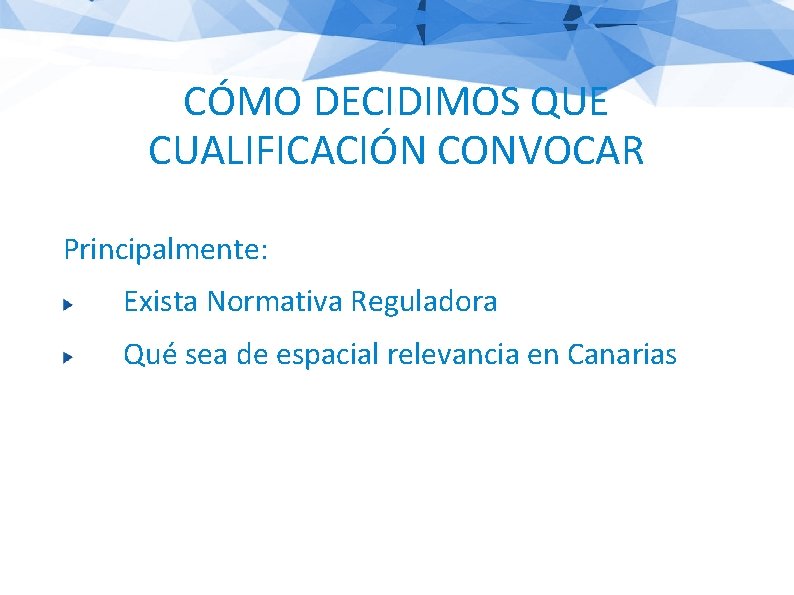 CÓMO DECIDIMOS QUE CUALIFICACIÓN CONVOCAR

Principalmente:

Exista Normativa Reguladora

Qué sea de espacial relevancia en Canarias